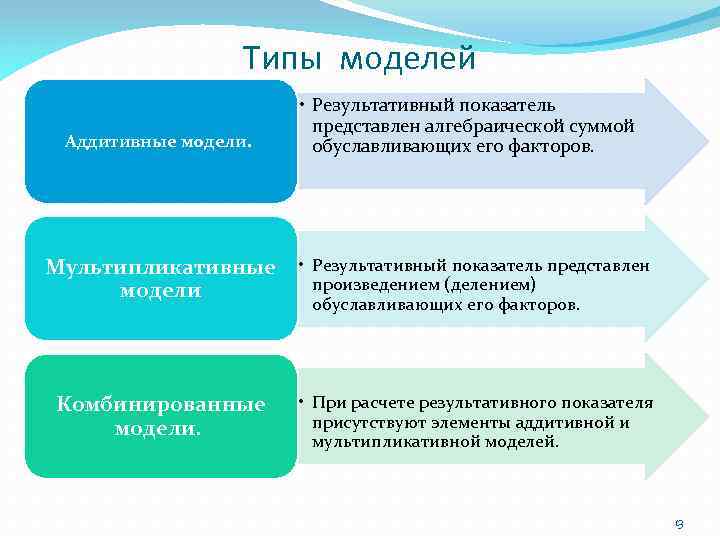 Типы моделей

Аддитивные модели.

• Результативный показатель представлен алгебраической суммой обуславливающих его факторов.

Мультипликативные модели

• Результативный показатель представлен произведением (делением) обуславливающих его факторов.

Комбинированные модели.

• При расчете результативного показателя присутствуют элементы аддитивной и мультипликативной моделей.

9